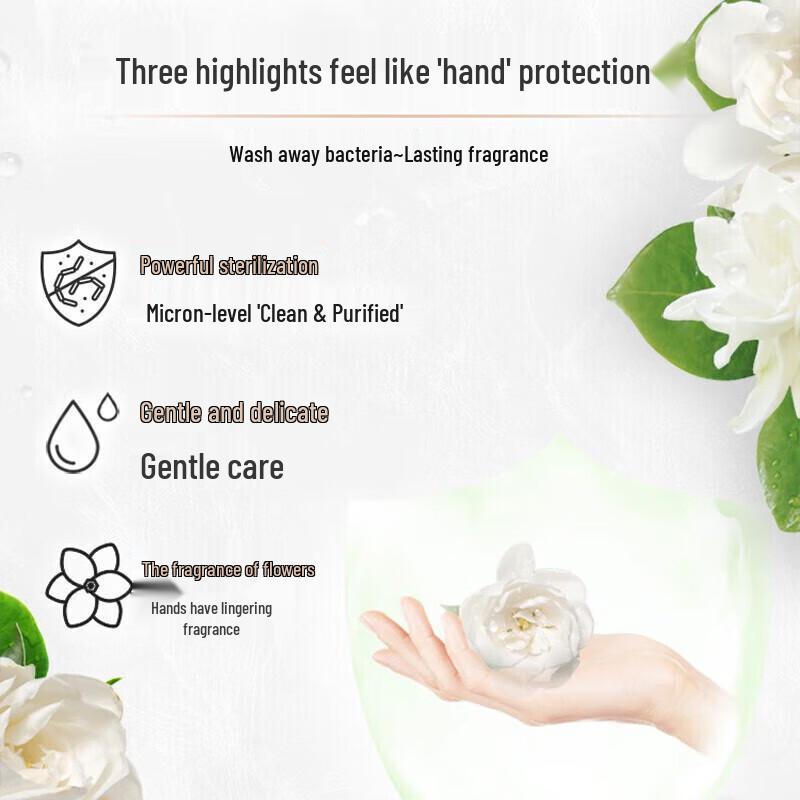 Three highlights feel like 'hand' protection

Wash away bacteria~Lasting fragrance

Powerful sterilization

Micron-level 'Clean & Purified'

Gentle and delicate

Gentle care

The fragrance of flowers

Hands have lingering fragrance